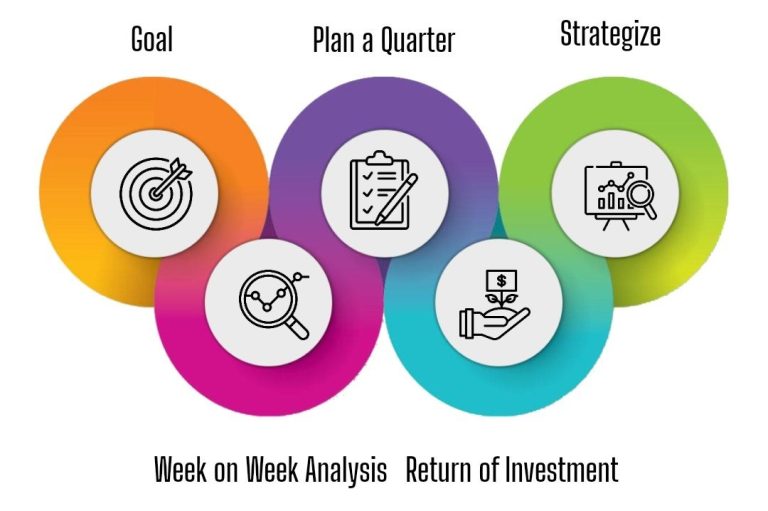 Goal

Plan a Quarter

Strategize

$

Week on Week Analysis

Return of Investment